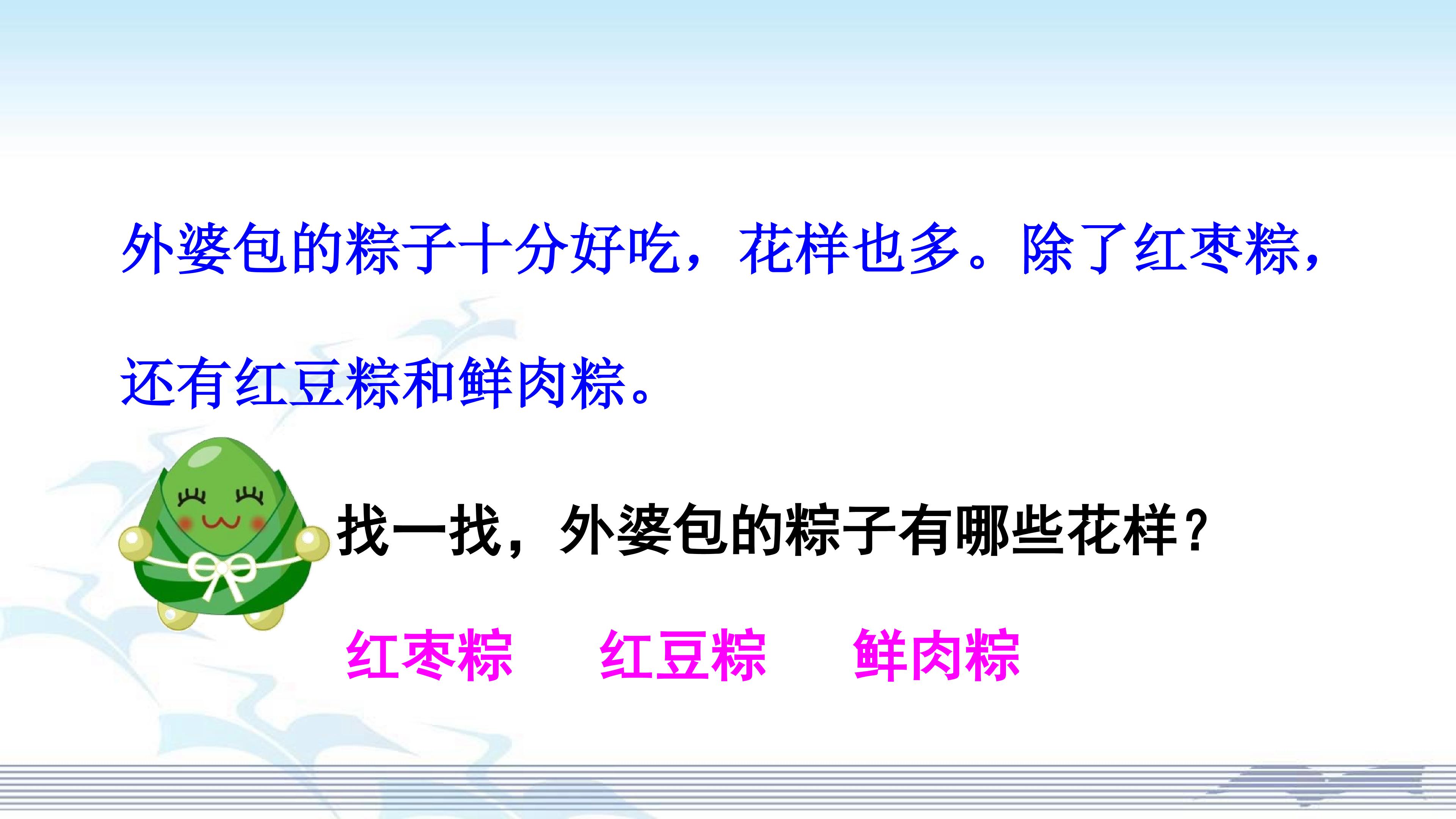 外婆包的粽子十分好吃，花样也多。除了红枣粽，还有红豆粽和鲜肉粽。

找一找，外婆包的粽子有哪些花样？

红枣粽　红豆粽　鲜肉粽